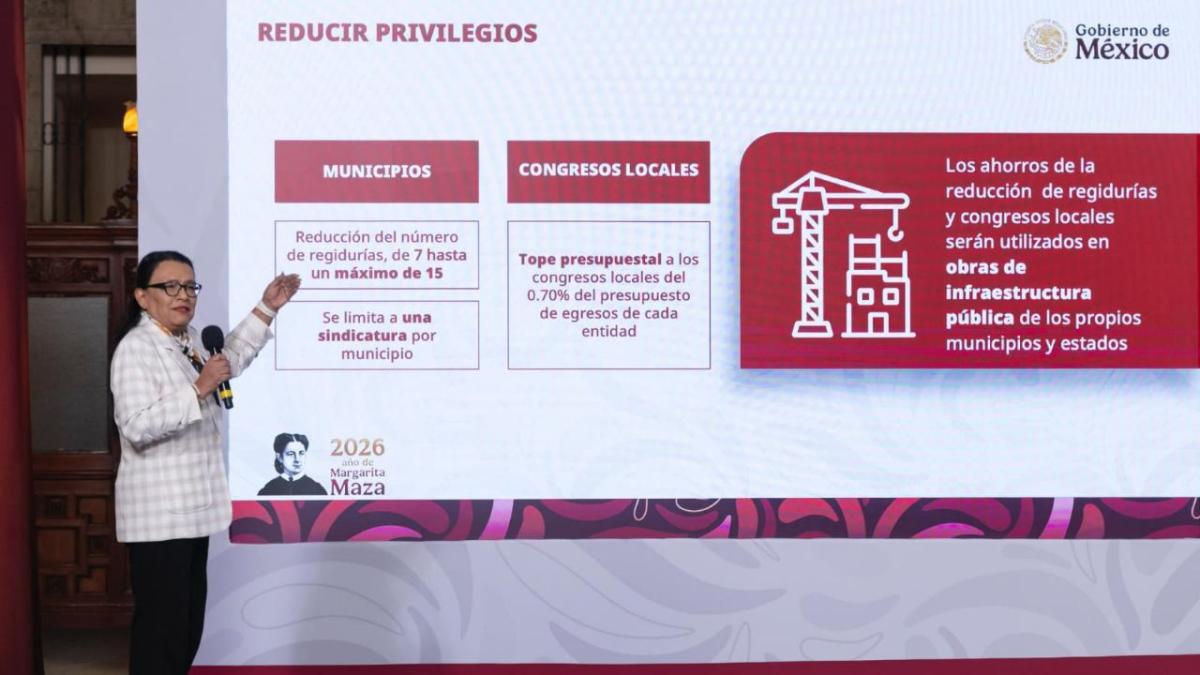 REDUCIR PRIVILEGIOS

Gobierno de México

MUNICIPIOS

Reducción del número de regidurías, de 7 hasta un máximo de 15

Se limita a una sindicatura por municipio

CONGRESOS LOCALES

Tope presupuestal a los congresos locales del 0.70% del presupuesto de egresos de cada entidad

Los ahorros de la reducción de regidurías y congresos locales serán utilizados en obras de infraestructura pública de los propios municipios y estados

2026 año de Margarita Maza